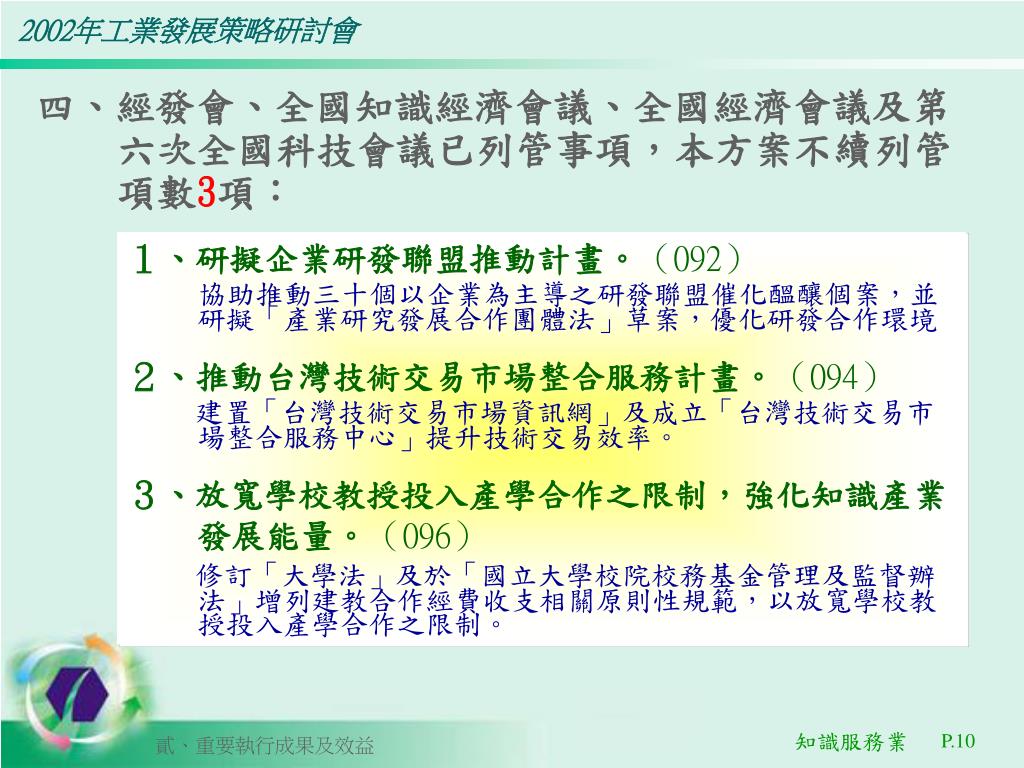 2002年工業發展策略研討會

四、經發會、全國知識經濟會議、全國經濟會議及第六次全國科技會議已列管事項，本方案不續列管項數3項：

1、研擬企業研發聯盟推動計畫。（092）
協助推動三十個以企業為主導之研發聯盟催化醞釀個案，並研擬「產業研究發展合作團體法」草案，優化研發合作環境

2、推動台灣技術交易市場整合服務計畫。（094）
建置「台灣技術交易市場資訊網」及成立「台灣技術交易市場整合服務中心」提升技術交易效率。

3、放寬學校教授投入產學合作之限制，強化知識產業發展能量。（096）
修訂「大學法」及於「國立大學校院校務基金管理及監督辦法」增列建教合作經費收支相關原則性規範，以放寬學校教授投入產學合作之限制。

貳、重要執行成果及效益

知識服務業 P.10